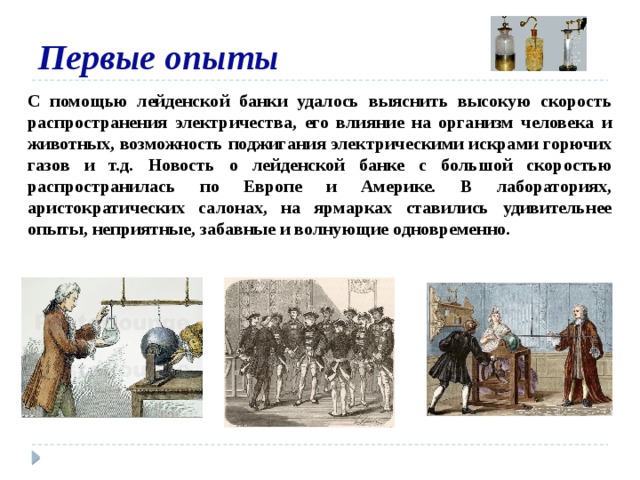 Первые опыты

С помощью лейденской банки удалось выяснить высокую скорость распространения электричества, его влияние на организм человека и животных, возможность поджигания электрическими искрами горючих газов и т.д. Новость о лейденской банке с большой скоростью распространилась по Европе и Америке. В лабораториях, аристократических салонах, на ярмарках ставились удивительнее опыты, неприятные, забавные и волнующие одновременно.